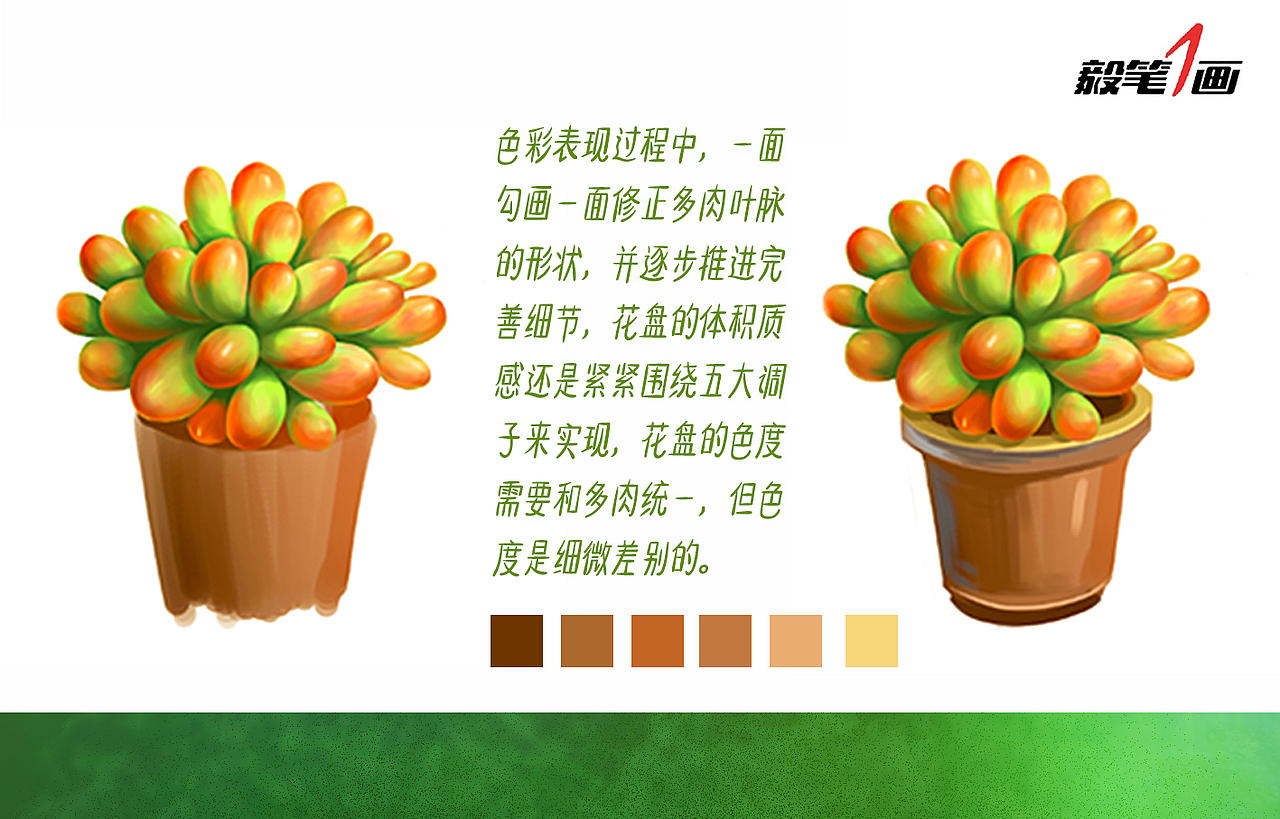 毅笔1画

色彩表现过程中，一面勾画一面修正多肉叶脉的形状，并逐步推进完善细节，花盘的体积质感还是紧紧围绕五大调子来实现，花盘的色度需要和多肉统一，但色度是细微差别的。